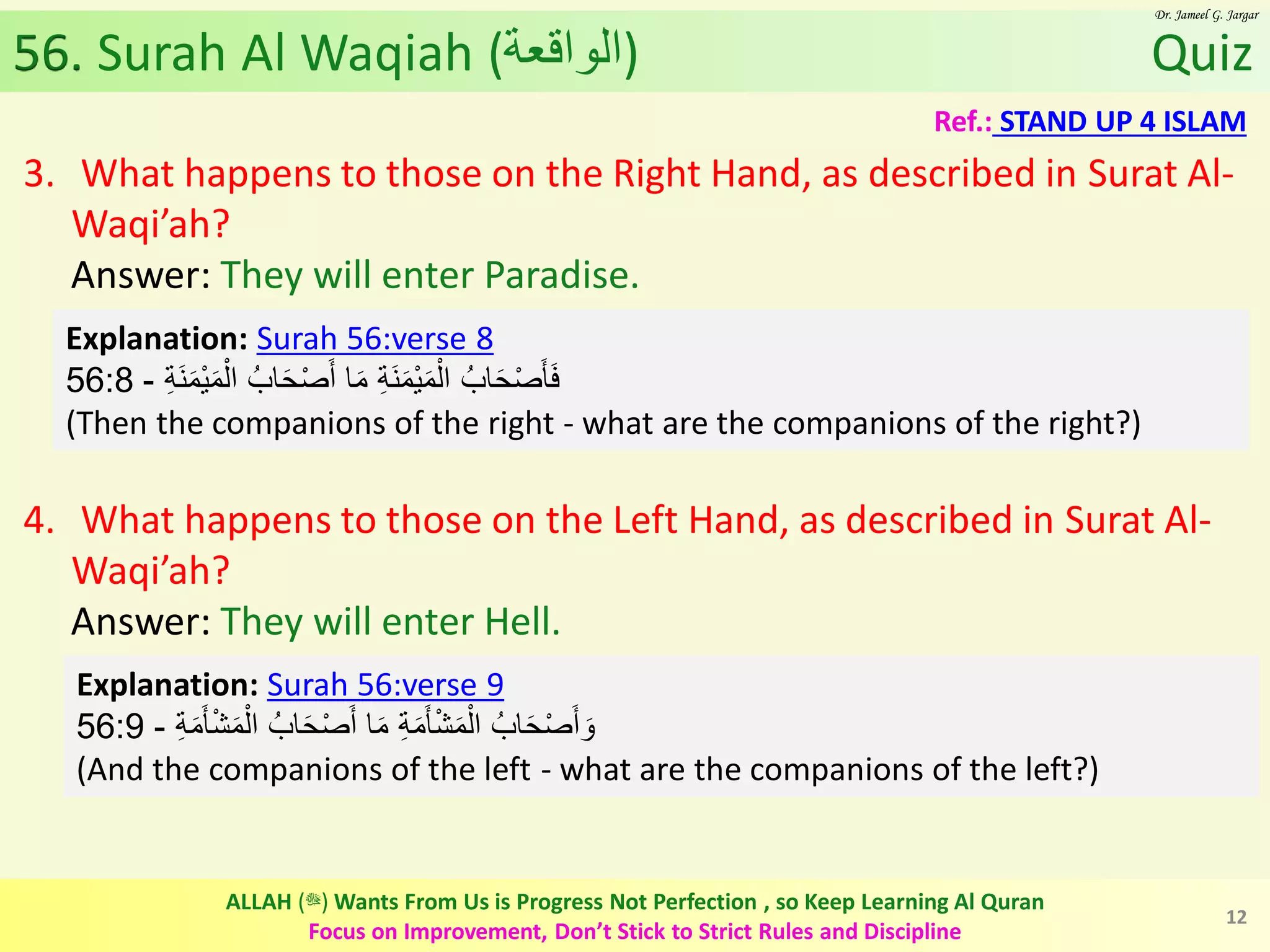 Dr. Jameel G. Jargar

56. Surah Al Waqiah (الواقعة)

Quiz

Ref.: STAND UP 4 ISLAM

3. What happens to those on the Right Hand, as described in Surat Al-Waqi'ah?

Answer: They will enter Paradise.

Explanation: Surah 56:verse 8
56:8 - فَأَصْحَابُ الْمَيْمَنَةِ مَا أَصْحَابُ الْمَيْمَنَةِ
(Then the companions of the right - what are the companions of the right?)

4. What happens to those on the Left Hand, as described in Surat Al-Waqi'ah?

Answer: They will enter Hell.

Explanation: Surah 56:verse 9
56:9 - وَأَصْحَابُ الْمَشْأَمَةِ مَا أَصْحَابُ الْمَشْأَمَةِ
(And the companions of the left - what are the companions of the left?)

ALLAH (ﷻ) Wants From Us is Progress Not Perfection , so Keep Learning Al Quran
Focus on Improvement, Don't Stick to Strict Rules and Discipline

12